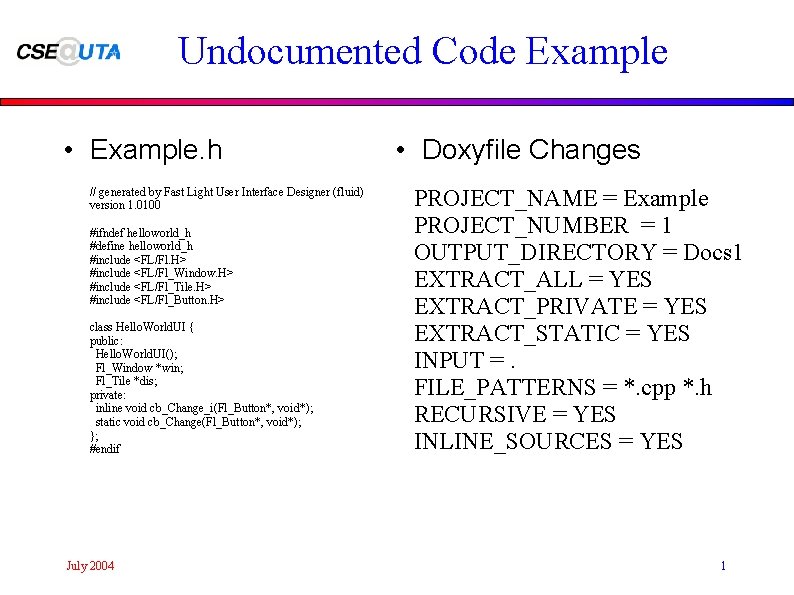 CSE@UTA

Undocumented Code Example

• Example.h

// generated by Fast Light User Interface Designer (fluid) version 1.0100

#ifndef helloworld_h
#define helloworld_h
#include <FL/Fl.H>
#include <FL/Fl_Window.H>
#include <FL/Fl_Tile.H>
#include <FL/Fl_Button.H>

class HelloWorldUI {
public:
HelloWorldUI();
Fl_Window *win;
Fl_Tile *dis;
private:
inline void cb_Change_i(Fl_Button*, void*);
static void cb_Change(Fl_Button*, void*);
};
#endif

• Doxyfile Changes

PROJECT_NAME = Example
PROJECT_NUMBER = 1
OUTPUT_DIRECTORY = Docs1
EXTRACT_ALL = YES
EXTRACT_PRIVATE = YES
EXTRACT_STATIC = YES
INPUT = .
FILE_PATTERNS = *.cpp *.h
RECURSIVE = YES
INLINE_SOURCES = YES

July 2004

1